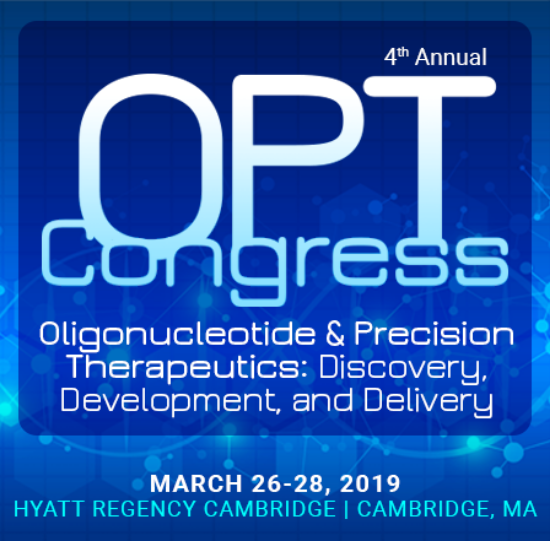 4th Annual

OPT Congress

Oligonucleotide & Precision Therapeutics: Discovery, Development, and Delivery

MARCH 26-28, 2019
HYATT REGENCY CAMBRIDGE | CAMBRIDGE, MA